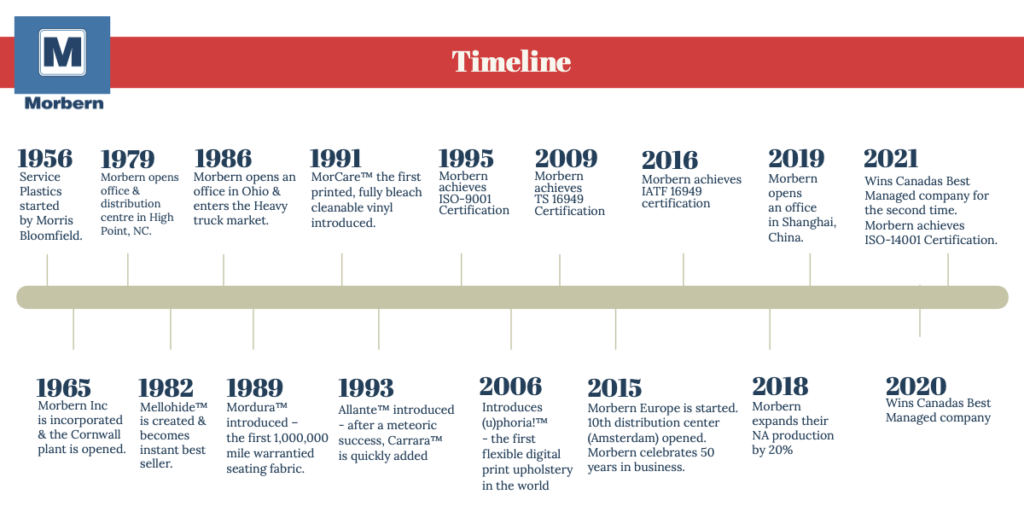 M
Morbern

Timeline

1956
Service Plastics started by Morris Bloomfield.

1979
Morbern opens office & distribution centre in High Point, NC.

1986
Morbern opens an office in Ohio & enters the Heavy truck market.

1991
MorCare™ the first printed, fully bleach cleanable vinyl introduced.

1995
Morbern achieves ISO-9001 Certification

2009
Morbern achieves TS 16949 Certification

2016
Morbern achieves IATF 16949 certification

2019
Morbern opens an office in Shanghai, China.

2021
Wins Canadas Best Managed company for the second time. Morbern achieves ISO-14001 Certification.

1965
Morbern Inc is incorporated & the Cornwall plant is opened.

1982
Mellohide™ is created & becomes instant best seller.

1989
Mordura™ introduced – the first 1,000,000 mile warrantied seating fabric.

1993
Allante™ introduced - after a meteoric success, Carrara™ is quickly added

2006
Introduces (u)phoria!™ - the first flexible digital print upholstery in the world

2015
Morbern Europe is started. 10th distribution center (Amsterdam) opened. Morbern celebrates 50 years in business.

2018
Morbern expands their NA production by 20%

2020
Wins Canadas Best Managed company